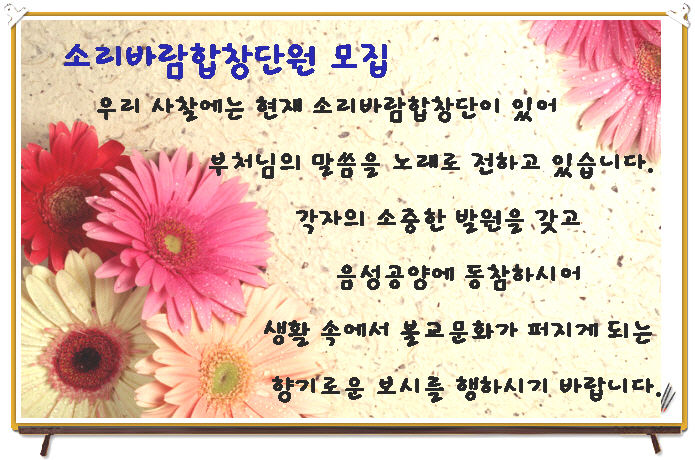 소리바람합창단원 모집

우리 사찰에는 현재 소리바람합창단이 있어

부처님의 말씀을 노래로 전하고 있습니다.

각자의 소중한 발원을 갖고

음성공양에 동참하시어

생활 속에서 불교문화가 퍼지게 되는

향기로운 보시를 행하시기 바랍니다.